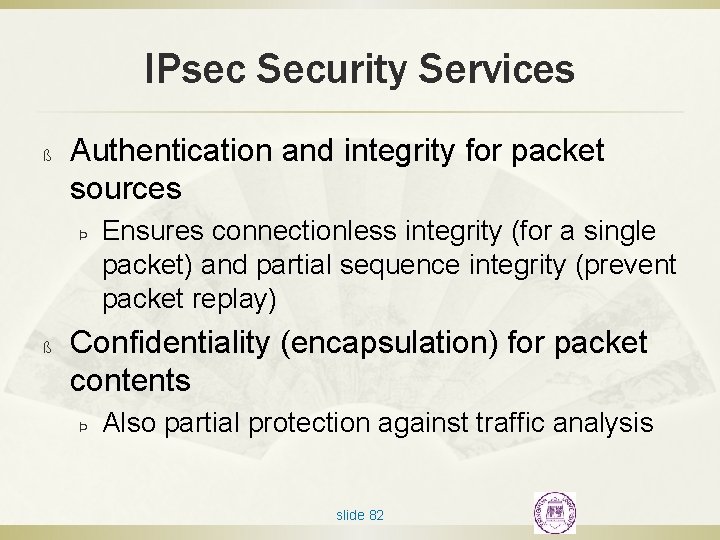 IPsec Security Services

ß Authentication and integrity for packet sources

Þ Ensures connectionless integrity (for a single packet) and partial sequence integrity (prevent packet replay)

ß Confidentiality (encapsulation) for packet contents

Þ Also partial protection against traffic analysis

slide 82